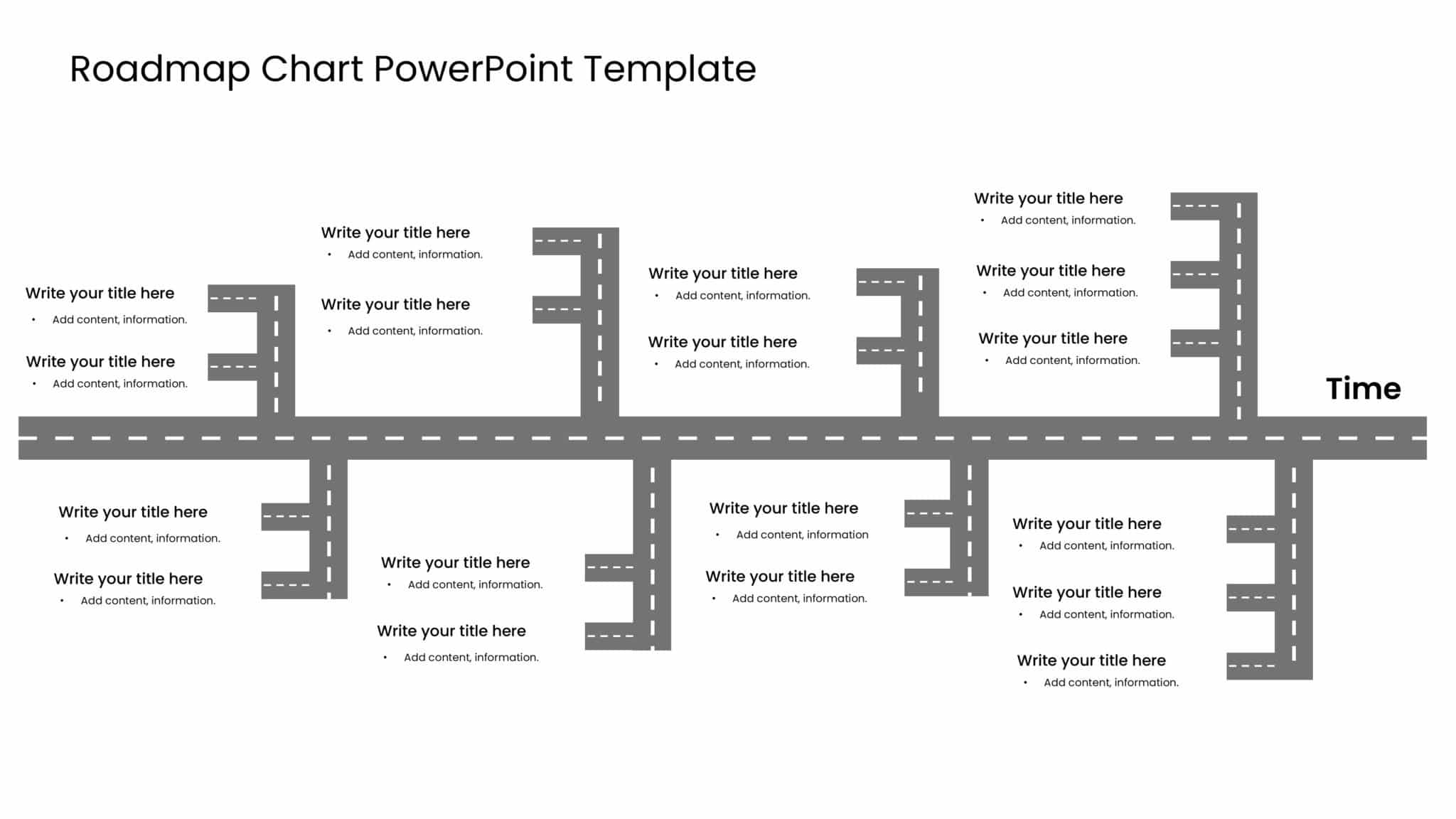 Roadmap Chart PowerPoint Template

Write your title here
• Add content, information.

Write your title here
• Add content, information.

Write your title here
• Add content, information.

Write your title here
• Add content, information.

Write your title here
• Add content, information.

Write your title here
• Add content, information.

Write your title here
• Add content, information.

Write your title here
• Add content, information.

Write your title here
• Add content, information.

Time

Write your title here
• Add content, information.

Write your title here
• Add content, information.

Write your title here
• Add content, information.

Write your title here
• Add content, information.

Write your title here
• Add content, information

Write your title here
• Add content, information.

Write your title here
• Add content, information.

Write your title here
• Add content, information.

Write your title here
• Add content, information.